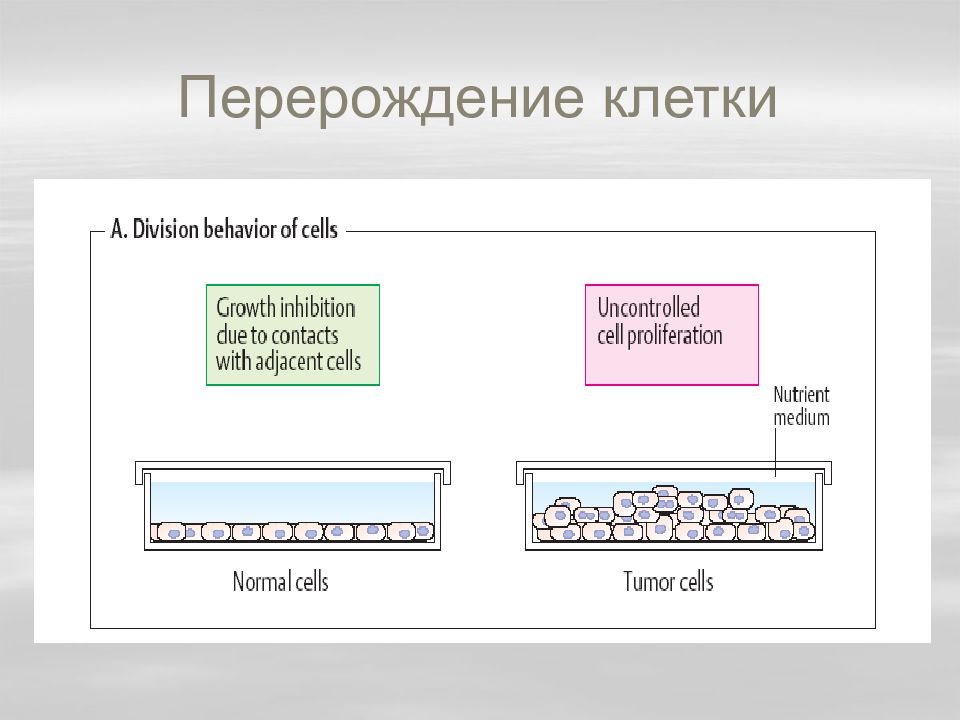 Перерождение клетки

A. Division behavior of cells

Growth inhibition due to contacts with adjacent cells

Uncontrolled cell proliferation

Nutrient medium

Normal cells

Tumor cells